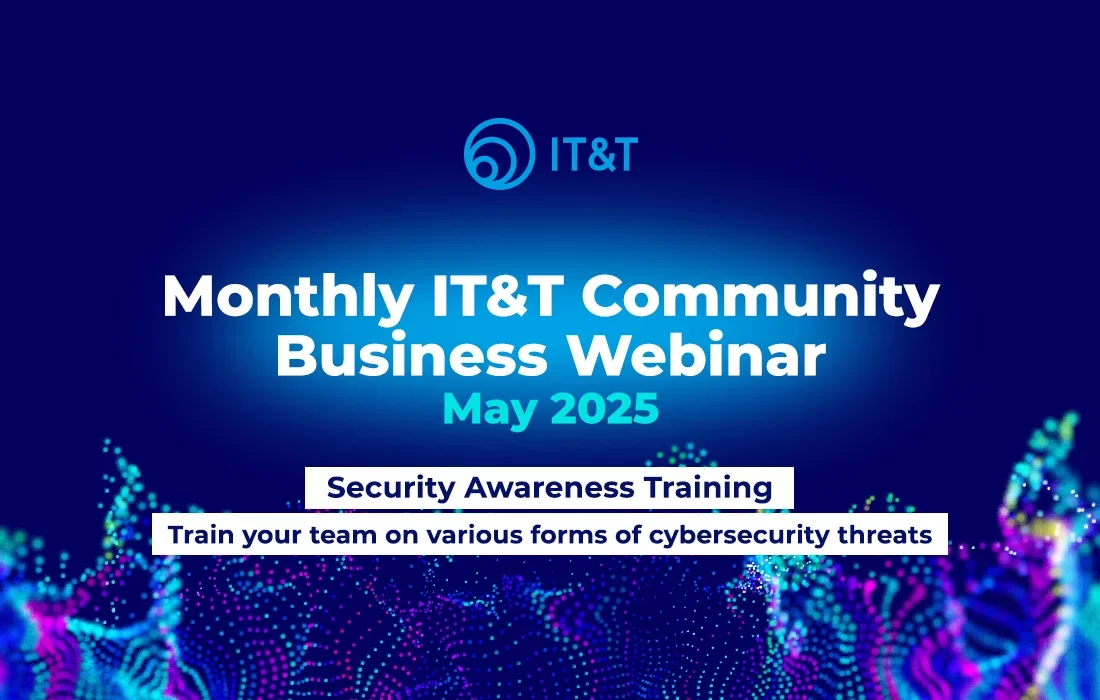 IT&T

Monthly IT&T Community Business Webinar
May 2025

Security Awareness Training
Train your team on various forms of cybersecurity threats